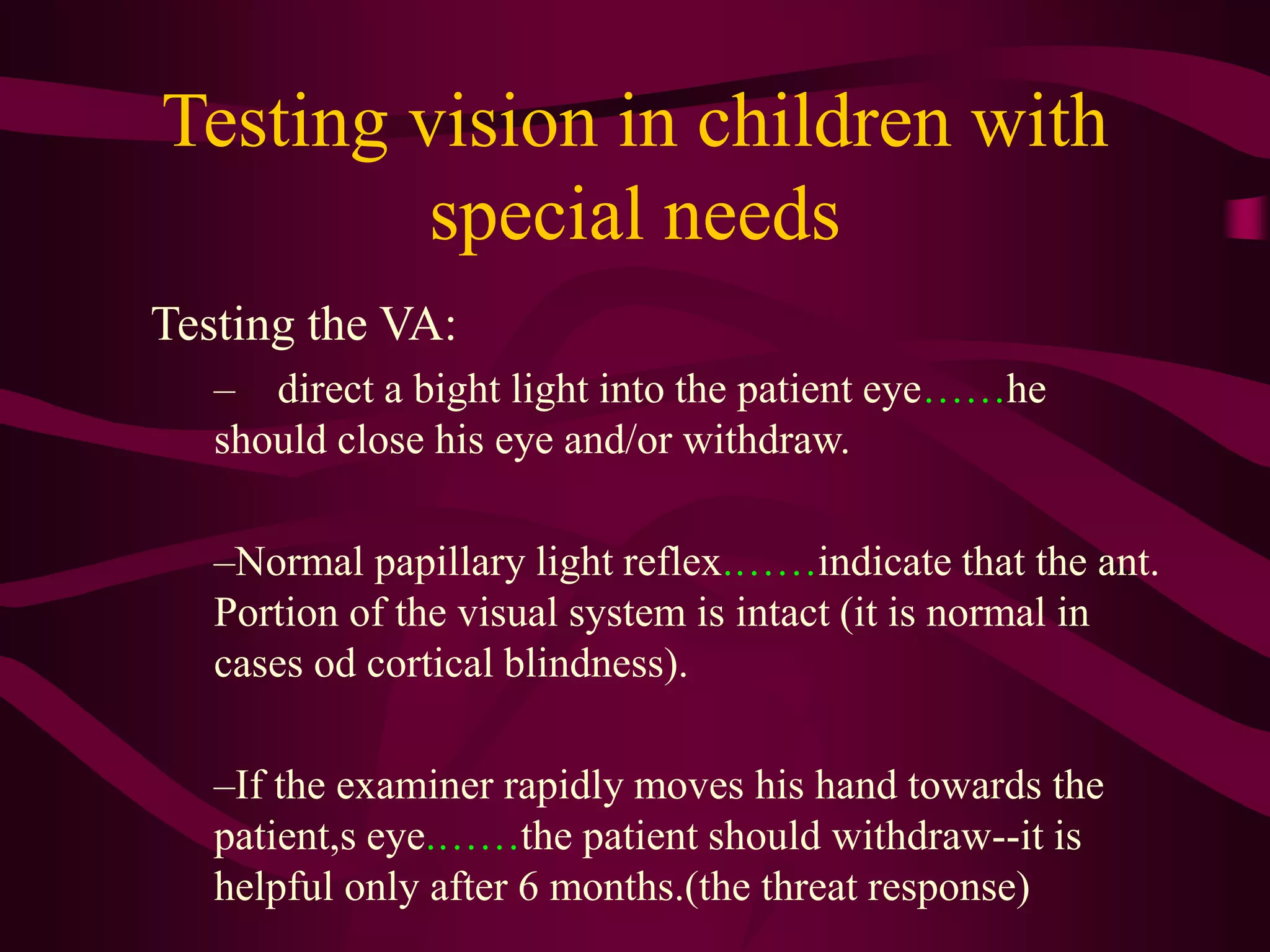 Testing vision in children with special needs

Testing the VA:

– direct a bight light into the patient eye……he should close his eye and/or withdraw.

–Normal papillary light reflex…….indicate that the ant. Portion of the visual system is intact (it is normal in cases od cortical blindness).

–If the examiner rapidly moves his hand towards the patient,s eye…….the patient should withdraw--it is helpful only after 6 months.(the threat response)